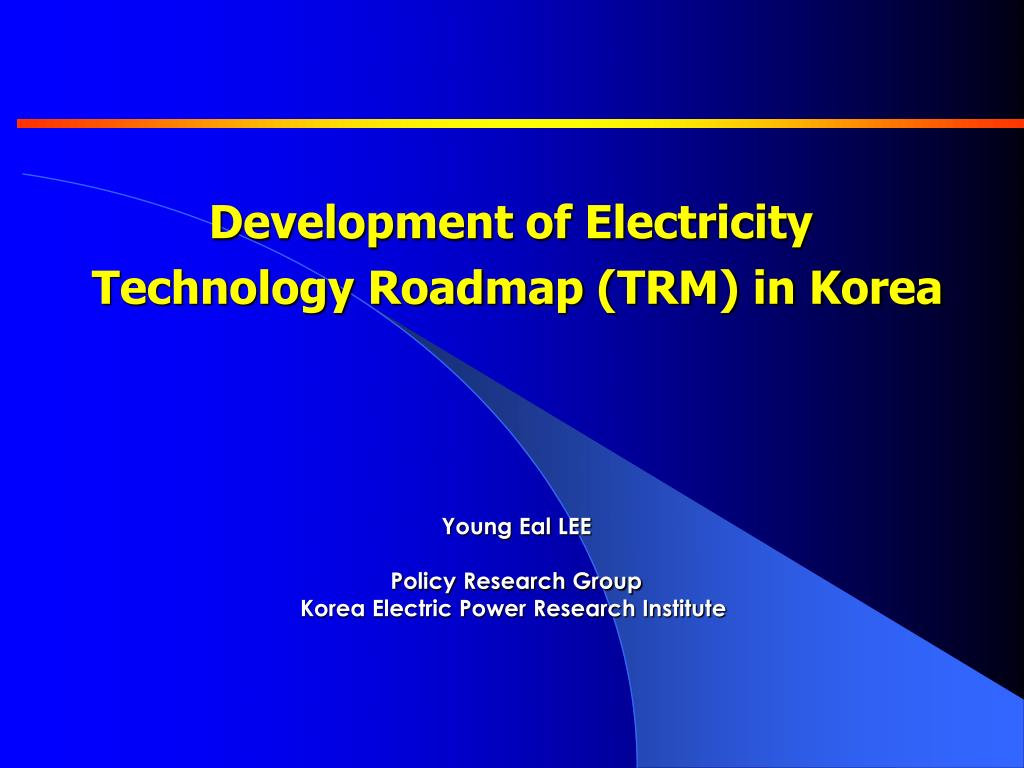 Development of Electricity Technology Roadmap (TRM) in Korea

Young Eal LEE

Policy Research Group
Korea Electric Power Research Institute